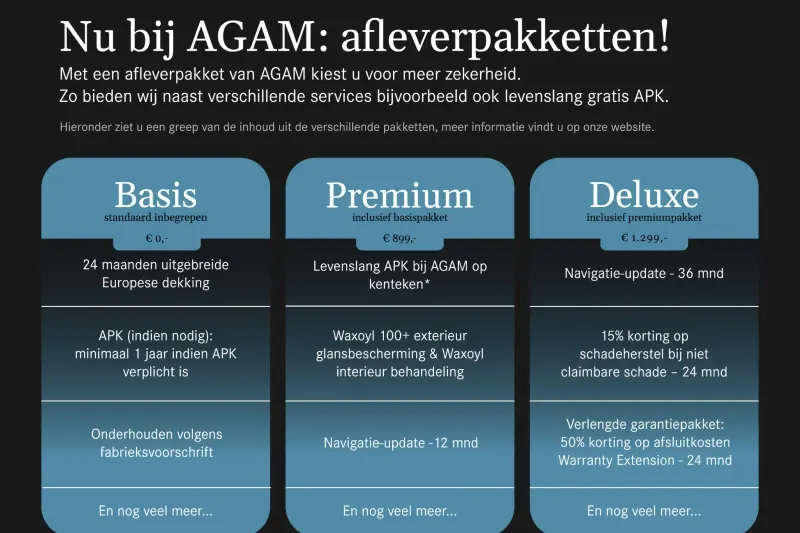 Nu bij AGAM: afleverpakketten!

Met een afleverpakket van AGAM kiest u voor meer zekerheid.
Zo bieden wij naast verschillende services bijvoorbeeld ook levenslang gratis APK.

Hieronder ziet u een greep van de inhoud uit de verschillende pakketten, meer informatie vindt u op onze website.

Basis
standaard inbegrepen
€ 0,-

24 maanden uitgebreide Europese dekking

APK (indien nodig): minimaal 1 jaar indien APK verplicht is

Onderhouden volgens fabrieksvoorschrift

En nog veel meer...

Premium
inclusief basispakket
€ 899,-

Levenslang APK bij AGAM op kenteken*

Waxoyl 100+ exterieur glansbescherming & Waxoyl interieur behandeling

Navigatie-update -12 mnd

En nog veel meer...

Deluxe
inclusief premiumpakket
€ 1.299,-

Navigatie-update - 36 mnd

15% korting op schadeherstel bij niet claimbare schade – 24 mnd

Verlengde garantiepakket: 50% korting op afsluitkosten Warranty Extension - 24 mnd

En nog veel meer...